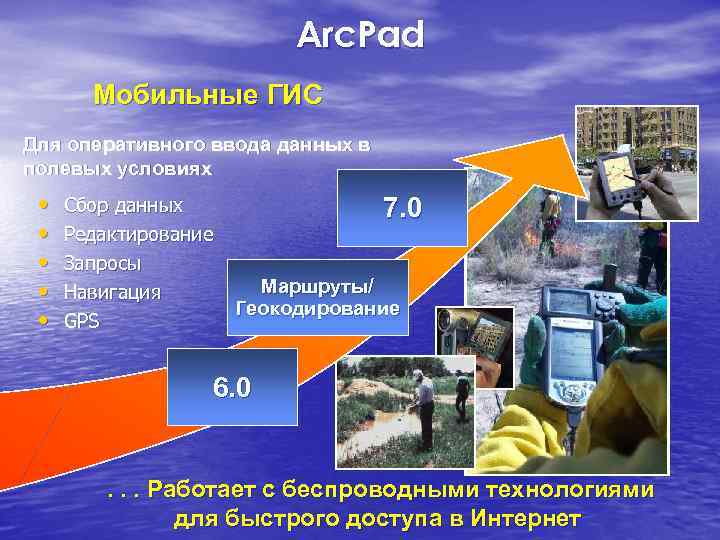 ArcPad

Мобильные ГИС

Для оперативного ввода данных в полевых условиях

• Сбор данных
• Редактирование
• Запросы
• Навигация
• GPS

7.0

Маршруты/ Геокодирование

6.0

. . . Работает с беспроводными технологиями для быстрого доступа в Интернет